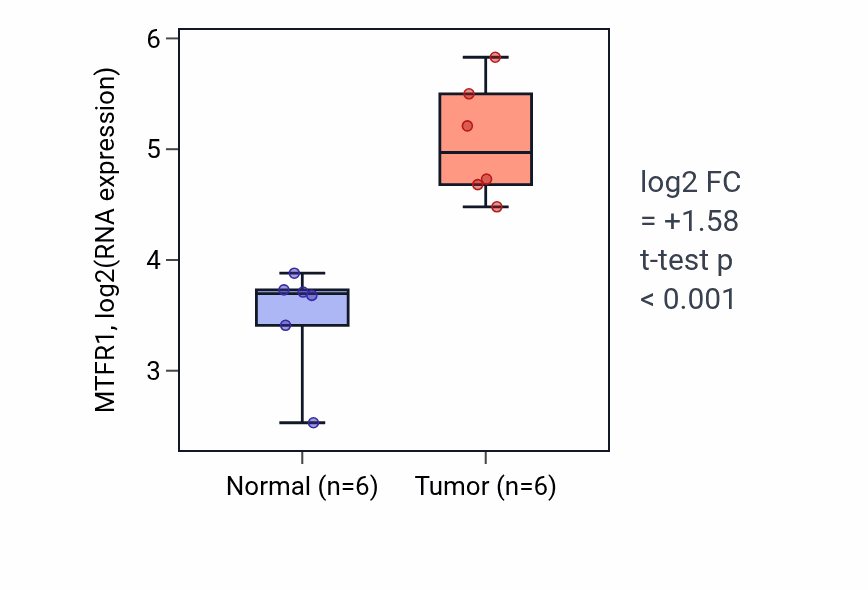 MTFR1, log2(RNA expression)

6
5
4
3

Normal (n=6)
Tumor (n=6)

log2 FC
= +1.58
t-test p
< 0.001